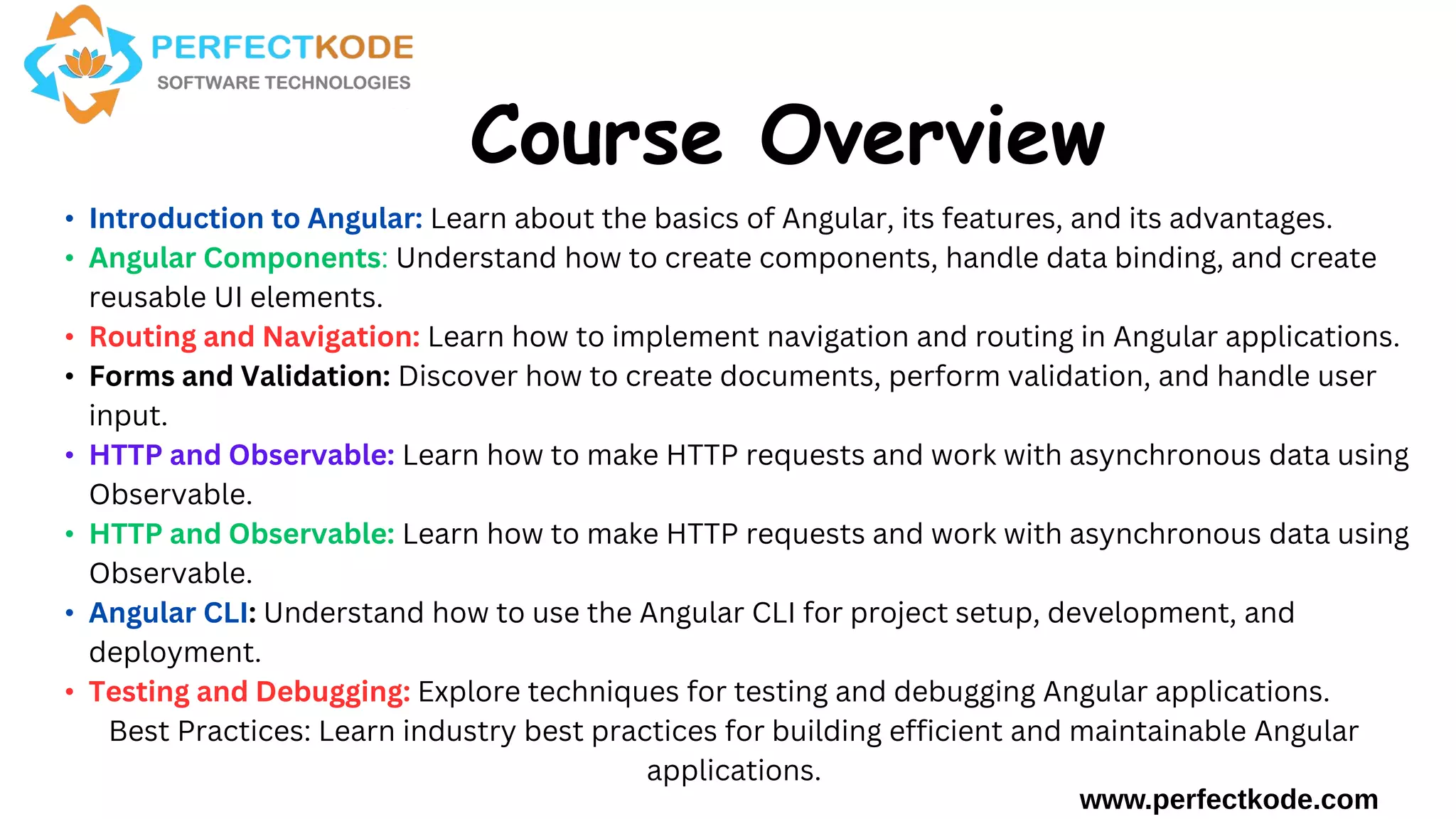 PERFECTKODE
SOFTWARE TECHNOLOGIES

Course Overview

• Introduction to Angular: Learn about the basics of Angular, its features, and its advantages.
• Angular Components: Understand how to create components, handle data binding, and create reusable UI elements.
• Routing and Navigation: Learn how to implement navigation and routing in Angular applications.
• Forms and Validation: Discover how to create documents, perform validation, and handle user input.
• HTTP and Observable: Learn how to make HTTP requests and work with asynchronous data using Observable.
• HTTP and Observable: Learn how to make HTTP requests and work with asynchronous data using Observable.
• Angular CLI: Understand how to use the Angular CLI for project setup, development, and deployment.
• Testing and Debugging: Explore techniques for testing and debugging Angular applications.

Best Practices: Learn industry best practices for building efficient and maintainable Angular applications.

www.perfectkode.com